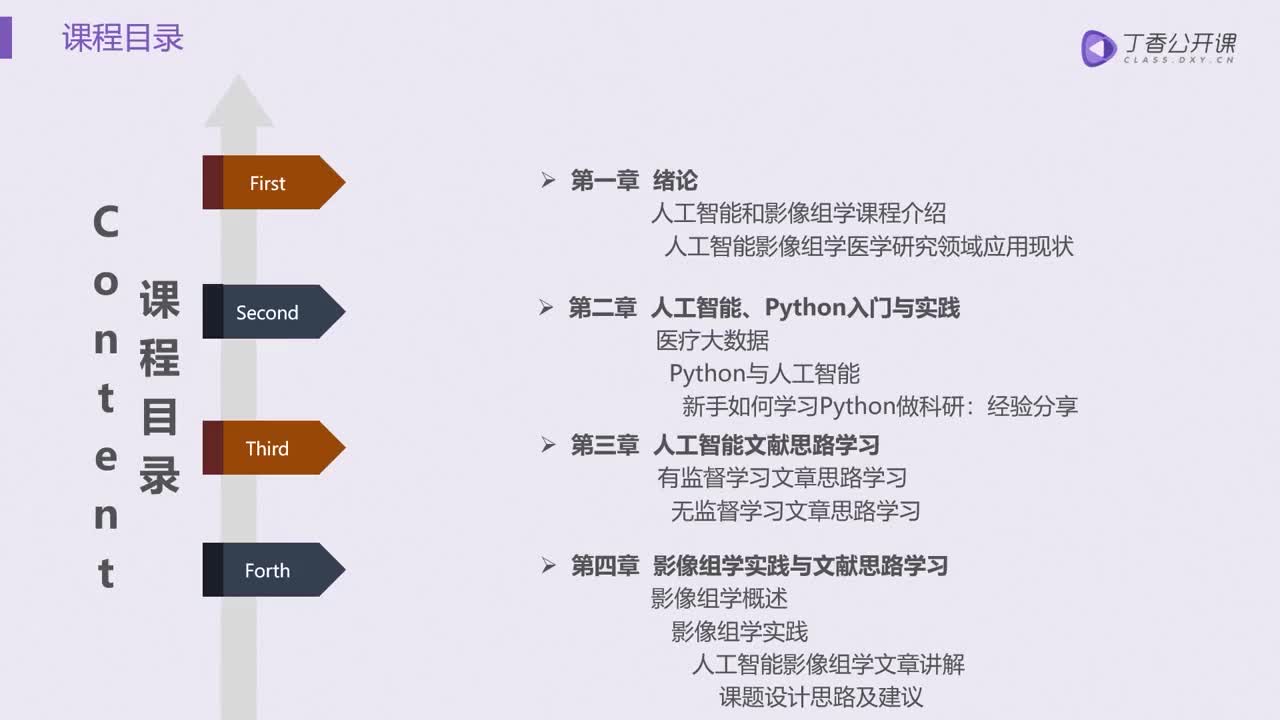 课程目录

丁香公开课
CLASS.DXY.CN

Content

课程目录

First

Second

Third

Forth

➢ 第一章 绪论
人工智能和影像组学课程介绍
人工智能影像组学医学研究领域应用现状

➢ 第二章 人工智能、Python入门与实践
医疗大数据
Python与人工智能
新手如何学习Python做科研：经验分享

➢ 第三章 人工智能文献思路学习
有监督学习文章思路学习
无监督学习文章思路学习

➢ 第四章 影像组学实践与文献思路学习
影像组学概述
影像组学实践
人工智能影像组学文章讲解
课题设计思路及建议